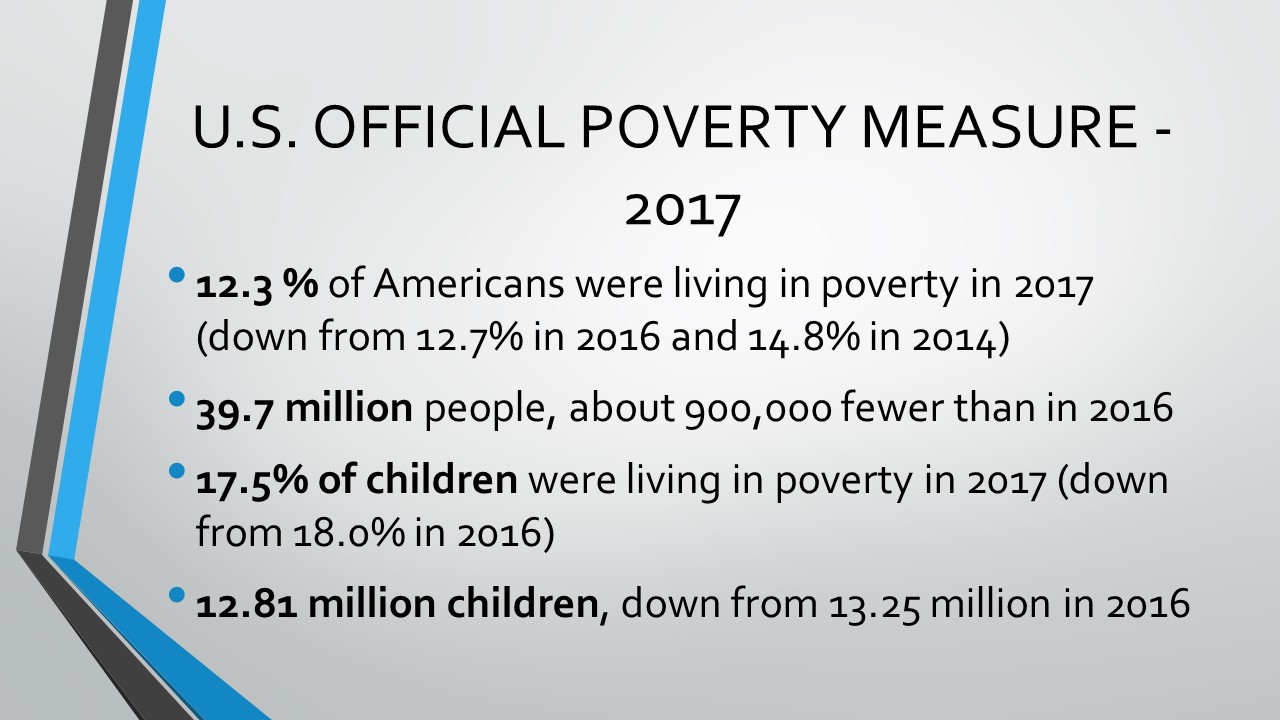 U.S. OFFICIAL POVERTY MEASURE - 2017

• 12.3 % of Americans were living in poverty in 2017 (down from 12.7% in 2016 and 14.8% in 2014)

• 39.7 million people, about 900,000 fewer than in 2016

• 17.5% of children were living in poverty in 2017 (down from 18.0% in 2016)

• 12.81 million children, down from 13.25 million in 2016